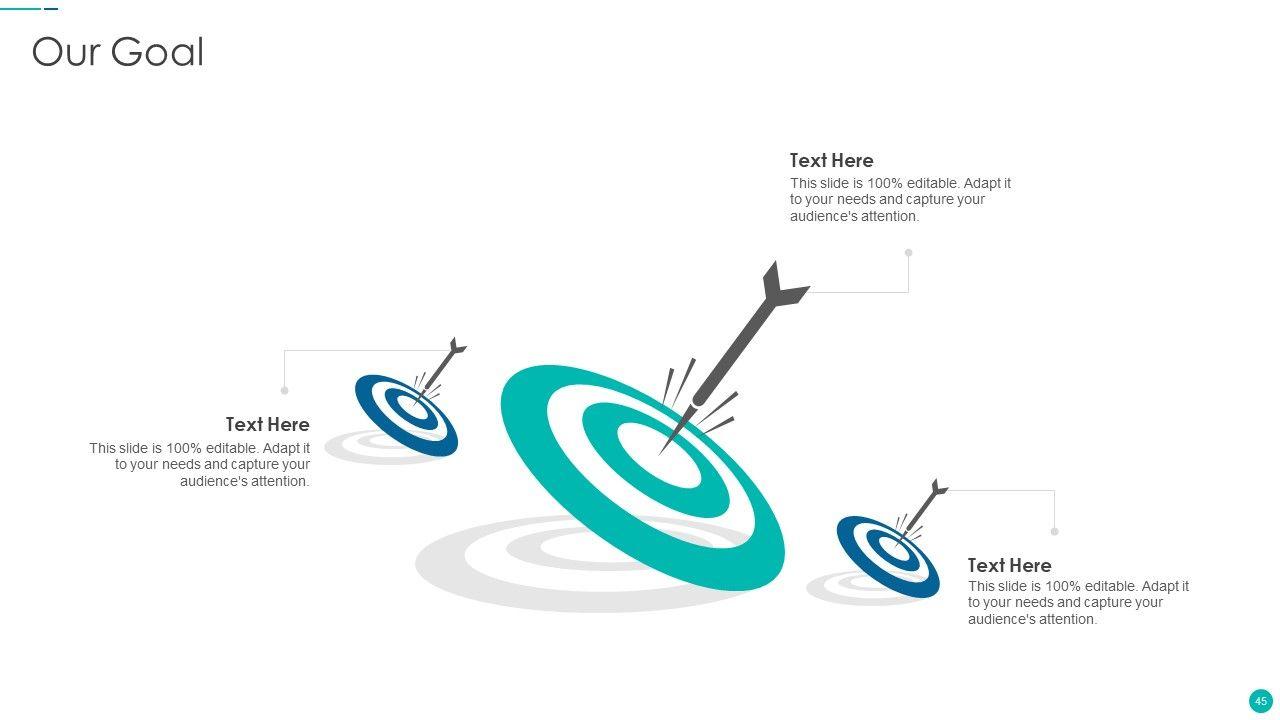 Our Goal

Text Here
This slide is 100% editable. Adapt it to your needs and capture your audience's attention.

Text Here
This slide is 100% editable. Adapt it to your needs and capture your audience's attention.

Text Here
This slide is 100% editable. Adapt it to your needs and capture your audience's attention.

45